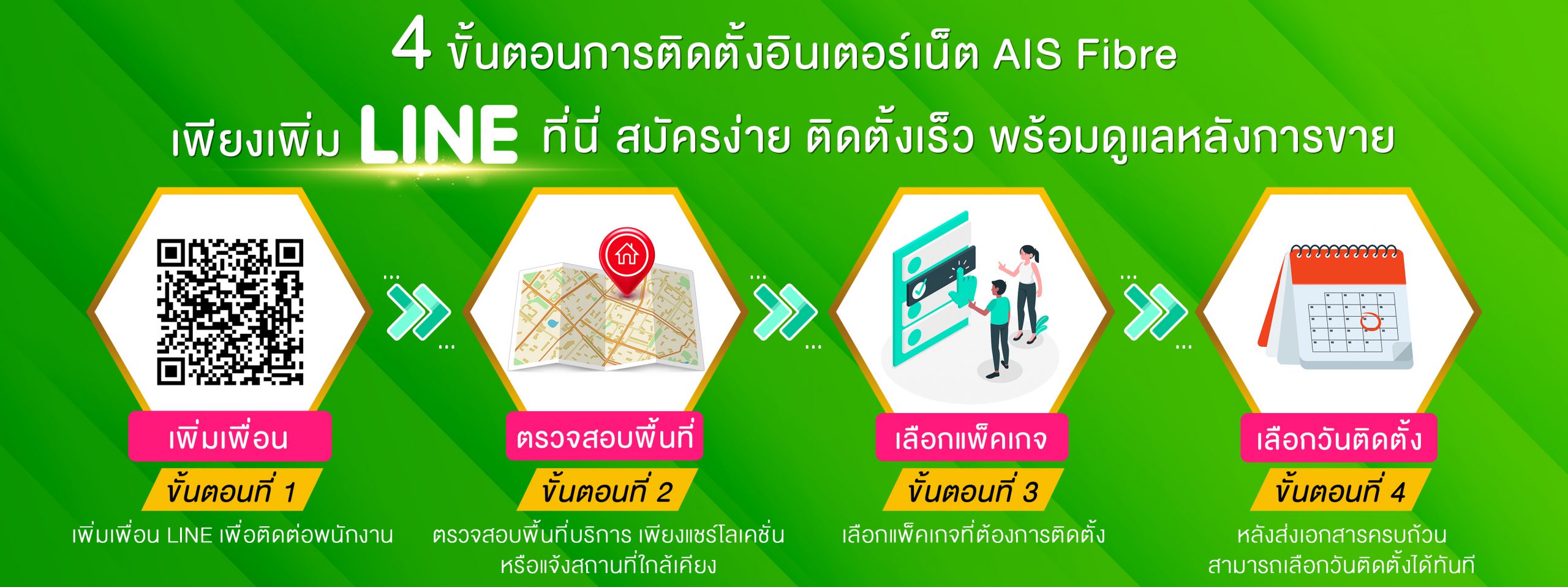 4 ขั้นตอนการติดตั้งอินเตอร์เน็ต AIS Fibre

เพียงเพิ่ม LINE ที่นี่ สมัครง่าย ติดตั้งเร็ว พร้อมดูแลหลังการขาย

เพิ่มเพื่อน

ขั้นตอนที่ 1

เพิ่มเพื่อน LINE เพื่อติดต่อพนักงาน

ตรวจสอบพื้นที่

ขั้นตอนที่ 2

ตรวจสอบพื้นที่บริการ เพียงแชร์โลเคชั่น หรือแจ้งสถานที่ใกล้เคียง

เลือกแพ็คเกจ

ขั้นตอนที่ 3

เลือกแพ็คเกจที่ต้องการติดตั้ง

เลือกวันติดตั้ง

ขั้นตอนที่ 4

หลังส่งเอกสารครบถ้วน สามารถเลือกวันติดตั้งได้ทันที